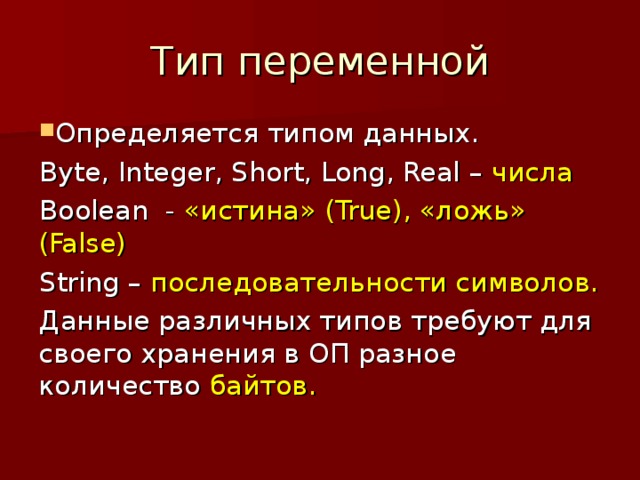 Тип переменной

Определяется типом данных.

Byte, Integer, Short, Long, Real – числа

Boolean - «истина» (True), «ложь» (False)

String – последовательности символов.

Данные различных типов требуют для своего хранения в ОП разное количество байтов.